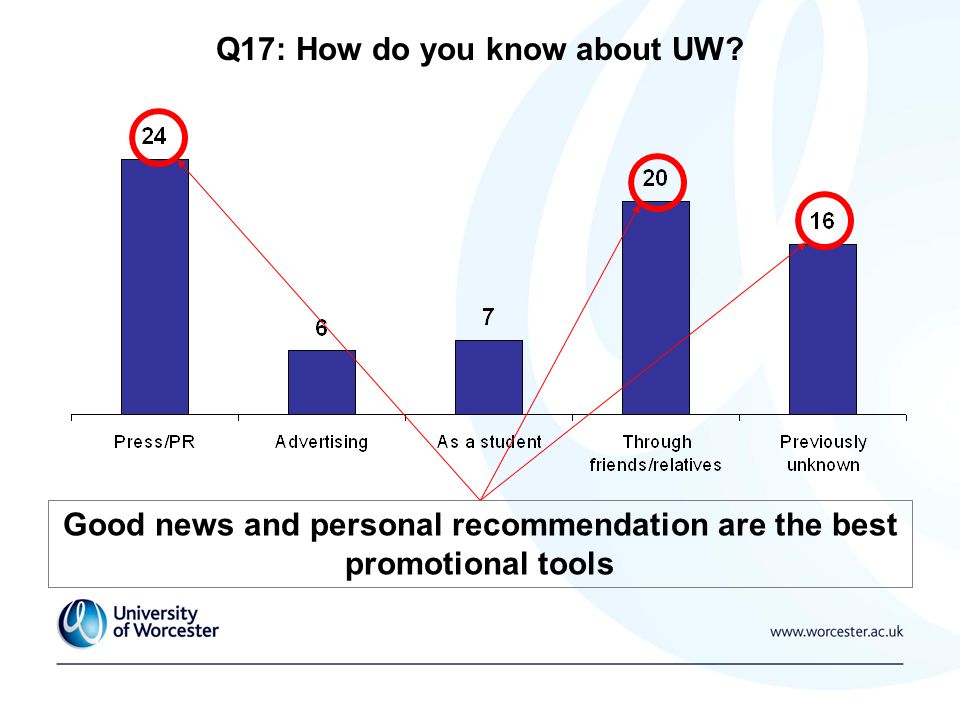 Q17: How do you know about UW?

24

6

7

20

16

Press/PR

Advertising

As a student

Through friends/relatives

Previously unknown

Good news and personal recommendation are the best promotional tools

University of Worcester

www.worcester.ac.uk